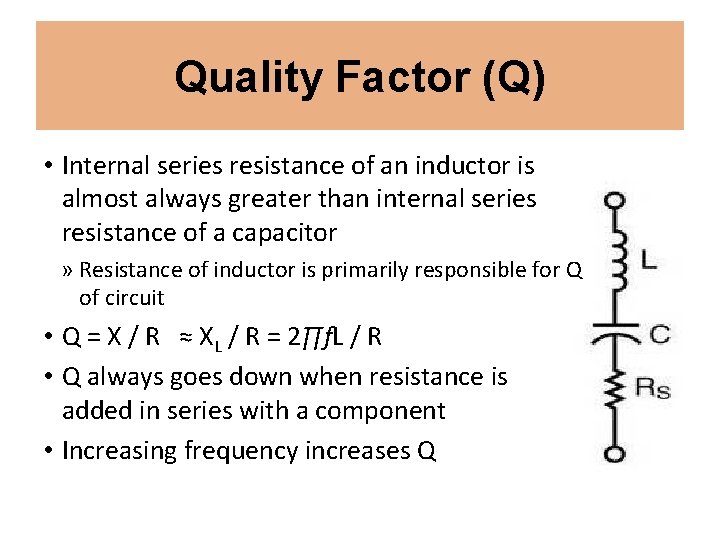 Quality Factor (Q)

• Internal series resistance of an inductor is almost always greater than internal series resistance of a capacitor

» Resistance of inductor is primarily responsible for Q of circuit

• $Q = X / R \approx X_L / R = 2\pi f L / R$

• Q always goes down when resistance is added in series with a component

• Increasing frequency increases Q

L

C

Rs